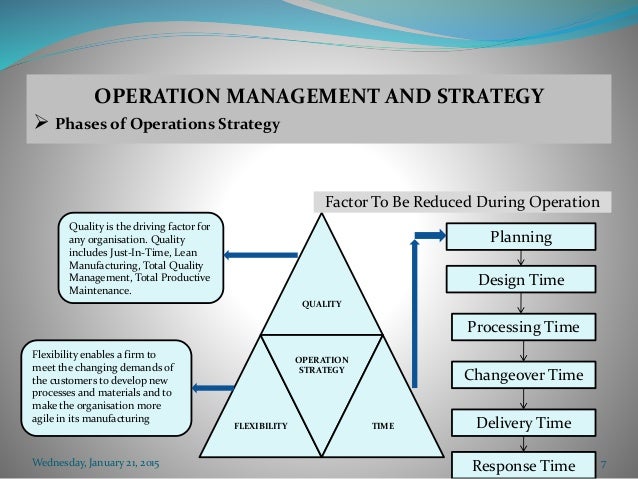 OPERATION MANAGEMENT AND STRATEGY

➢ Phases of Operations Strategy

Factor To Be Reduced During Operation

Quality is the driving factor for any organisation. Quality includes Just-In-Time, Lean Manufacturing, Total Quality Management, Total Productive Maintenance.

Flexibility enables a firm to meet the changing demands of the customers to develop new processes and materials and to make the organisation more agile in its manufacturing

QUALITY

OPERATION STRATEGY

FLEXIBILITY

TIME

Planning

Design Time

Processing Time

Changeover Time

Delivery Time

Response Time

Wednesday, January 21, 2015

7